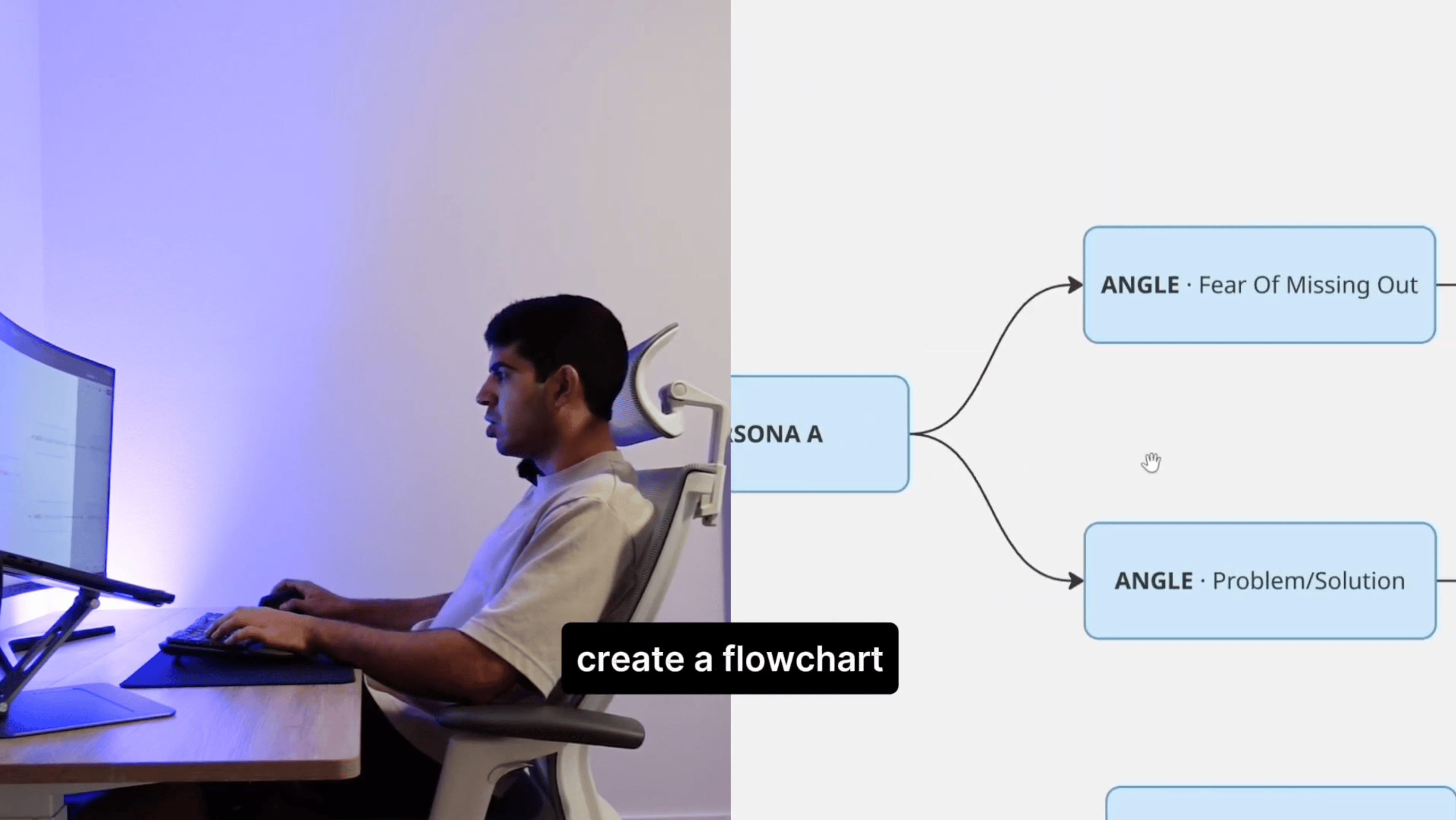 SONA A

ANGLE · Fear Of Missing Out

ANGLE · Problem/Solution

create a flowchart